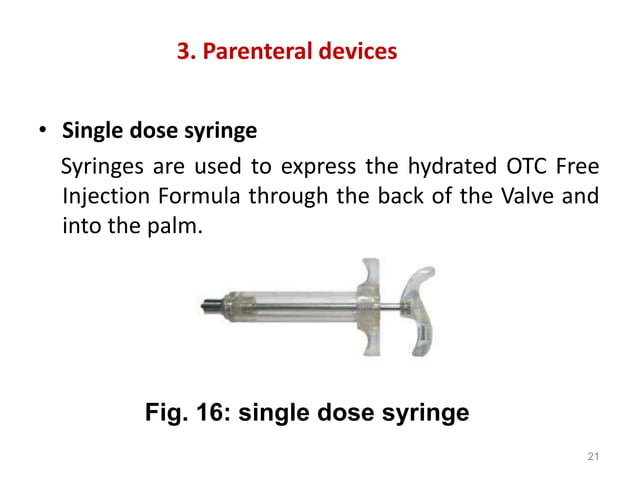 3. Parenteral devices

• Single dose syringe

Syringes are used to express the hydrated OTC Free Injection Formula through the back of the Valve and into the palm.

Fig. 16: single dose syringe

21